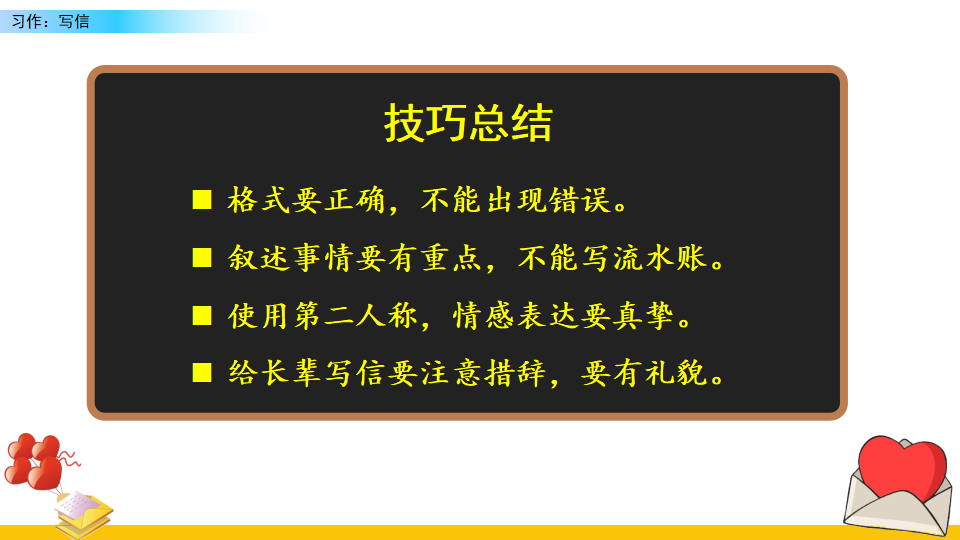 习作：写信

技巧总结

■ 格式要正确，不能出现错误。

■ 叙述事情要有重点，不能写流水账。

■ 使用第二人称，情感表达要真挚。

■ 给长辈写信要注意措辞，要有礼貌。